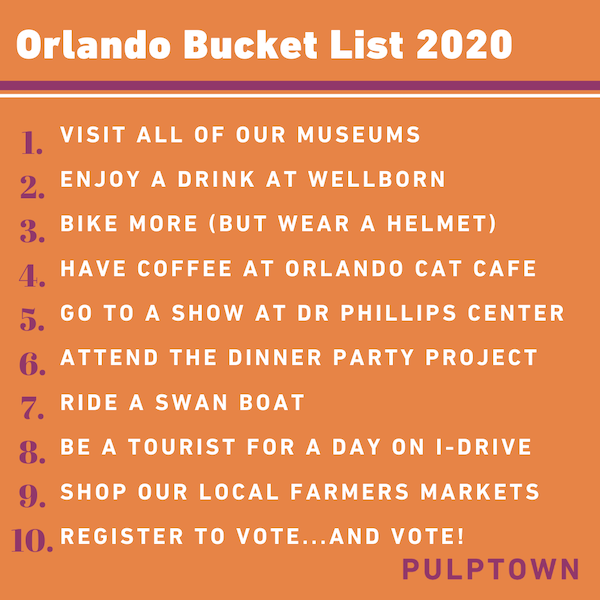 Orlando Bucket List 2020

1. VISIT ALL OF OUR MUSEUMS
2. ENJOY A DRINK AT WELLBORN
3. BIKE MORE (BUT WEAR A HELMET)
4. HAVE COFFEE AT ORLANDO CAT CAFE
5. GO TO A SHOW AT DR PHILLIPS CENTER
6. ATTEND THE DINNER PARTY PROJECT
7. RIDE A SWAN BOAT
8. BE A TOURIST FOR A DAY ON I-DRIVE
9. SHOP OUR LOCAL FARMERS MARKETS
10. REGISTER TO VOTE...AND VOTE!

PULPTOWN